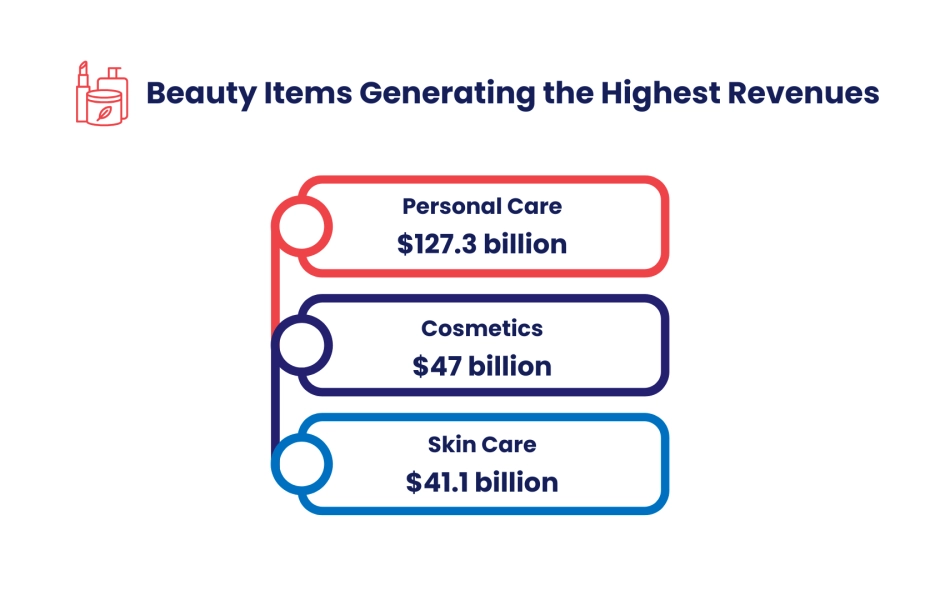 Beauty Items Generating the Highest Revenues

Personal Care
\$127.3 billion

Cosmetics
\$47 billion

Skin Care
\$41.1 billion